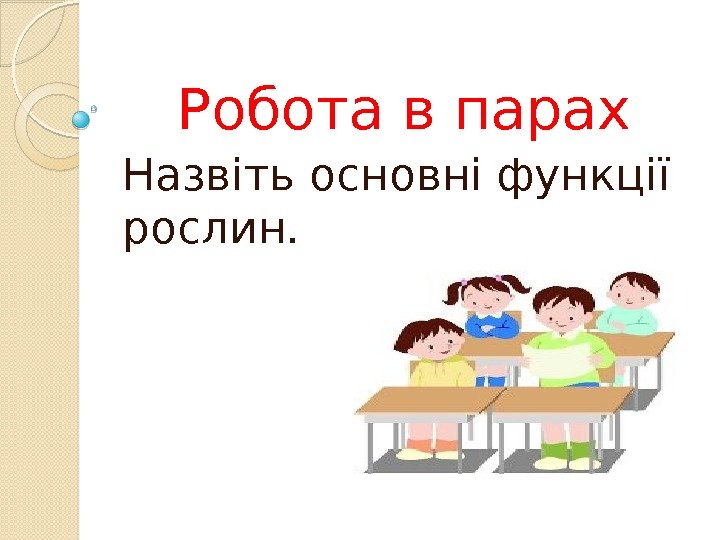 Робота в парах

Назвіть основні функції рослин.